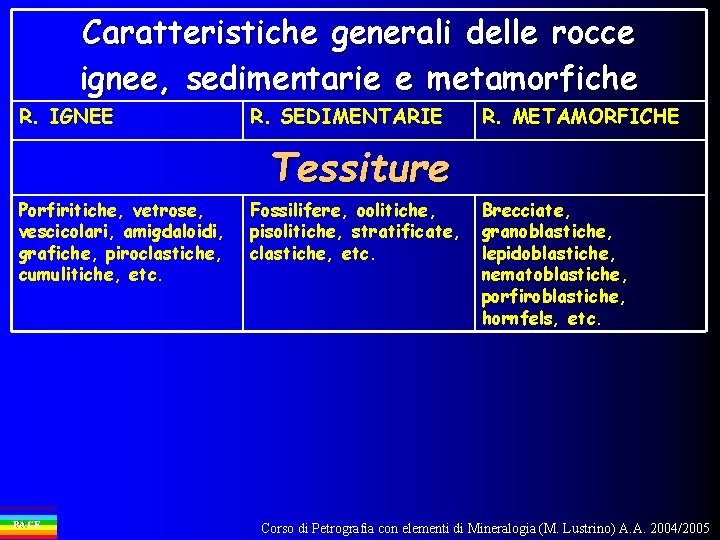 Caratteristiche generali delle rocce ignee, sedimentarie e metamorfiche

| R. IGNEE | R. SEDIMENTARIE | R. METAMORFICHE |
|---|---|---|
| Tessiture | | |
| Porfiritiche, vetrose, vescicolari, amigdaloidi, grafiche, piroclastiche, cumulitiche, etc. | Fossilifere, oolitiche, pisolitiche, stratificate, clastiche, etc. | Brecciate, granoblastiche, lepidoblastiche, nematoblastiche, porfiroblastiche, hornfels, etc. |

PACE

Corso di Petrografia con elementi di Mineralogia (M. Lustrino) A.A. 2004/2005